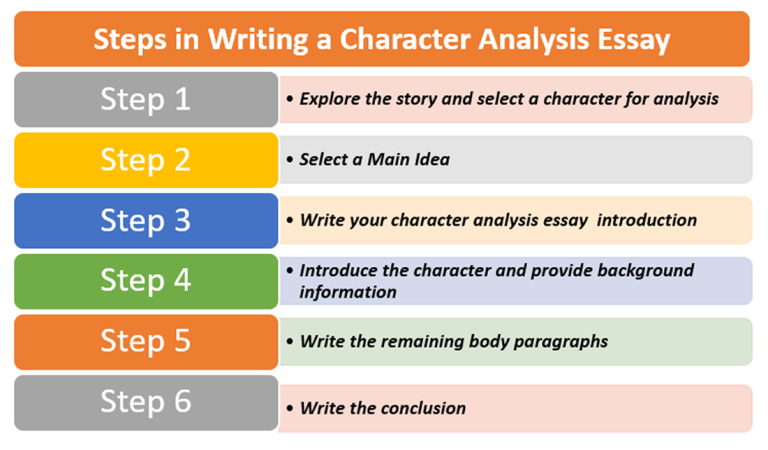 Steps in Writing a Character Analysis Essay

Step 1
• Explore the story and select a character for analysis

Step 2
• Select a Main Idea

Step 3
• Write your character analysis essay introduction

Step 4
• Introduce the character and provide background information

Step 5
• Write the remaining body paragraphs

Step 6
• Write the conclusion